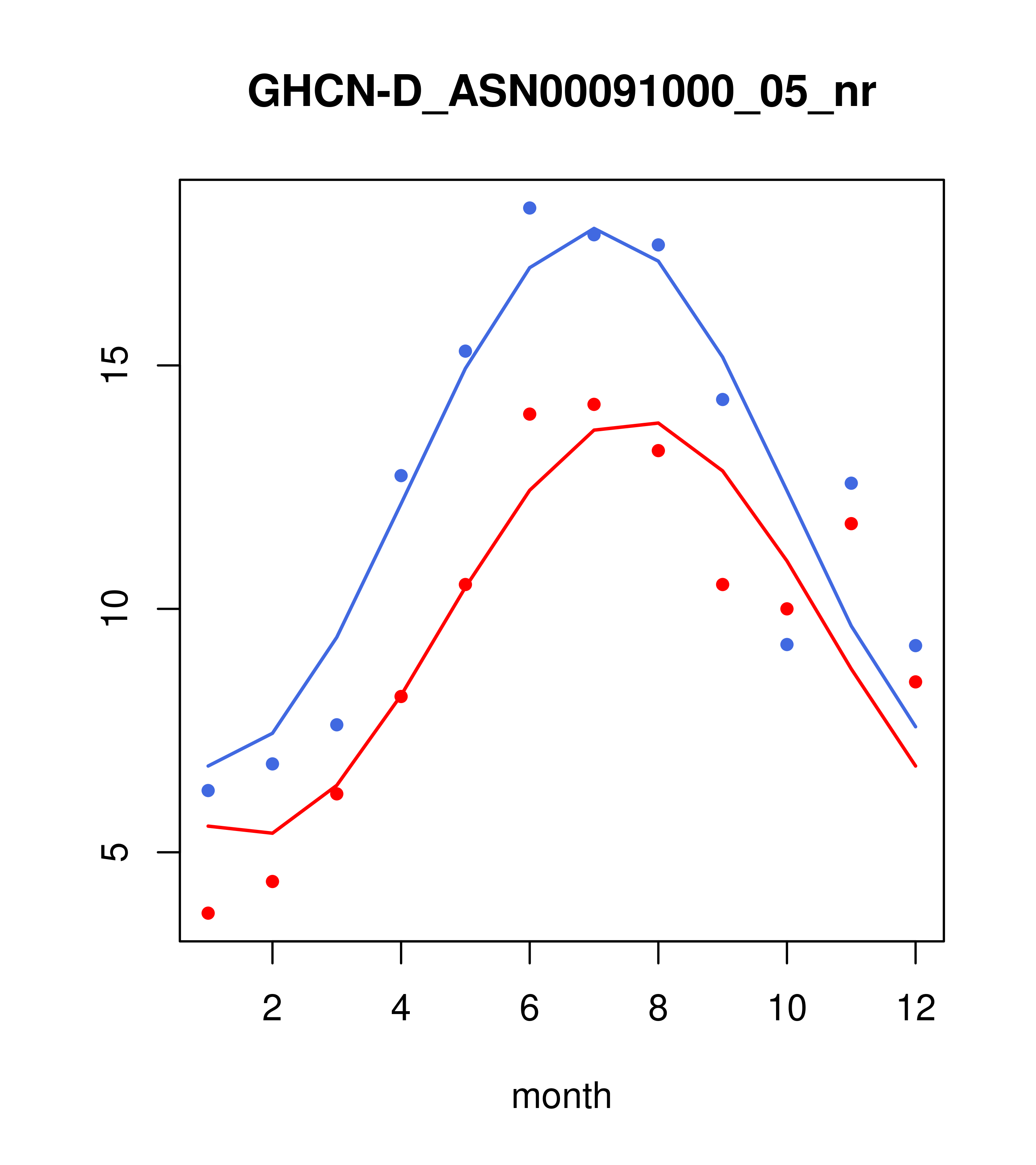 GHCN-D_ASN00091000_05_nr

15
10
5

2
4
6
8
10
12

month